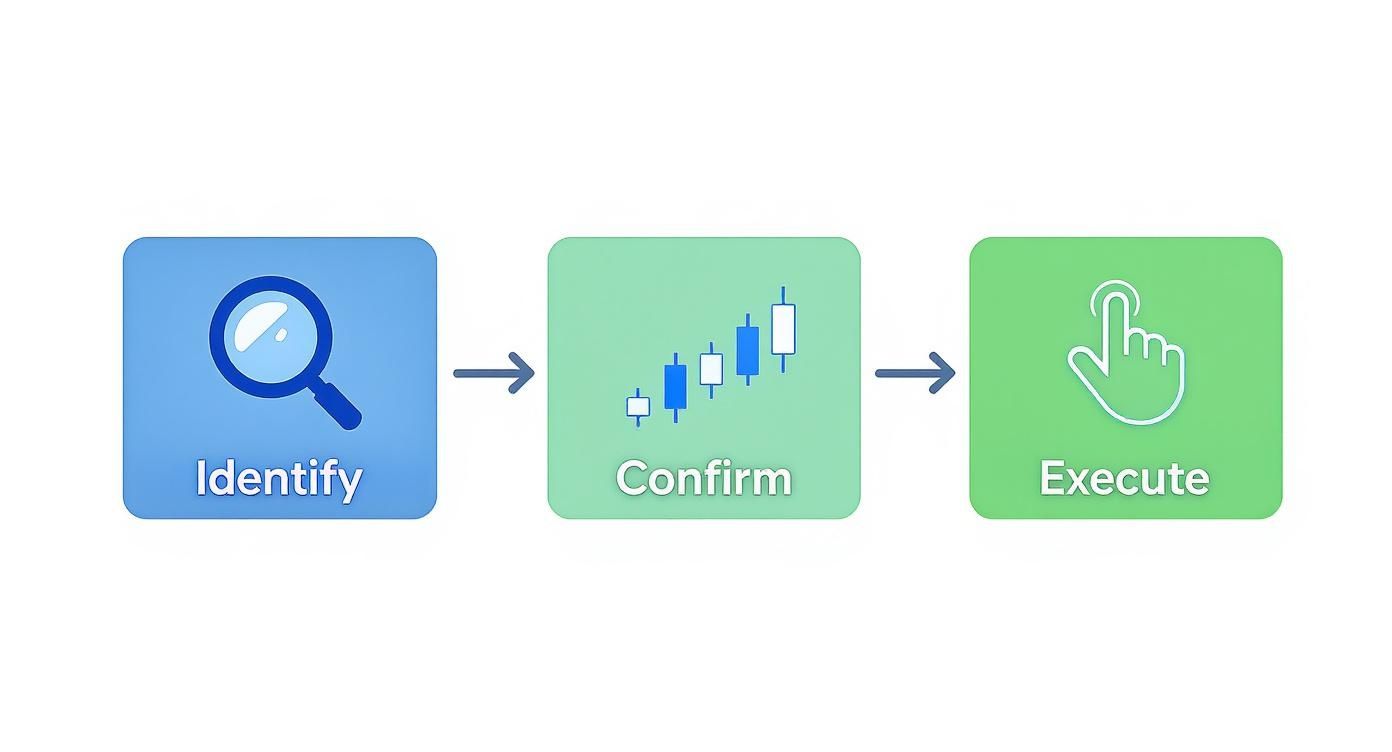 Identify

Confirm

Execute